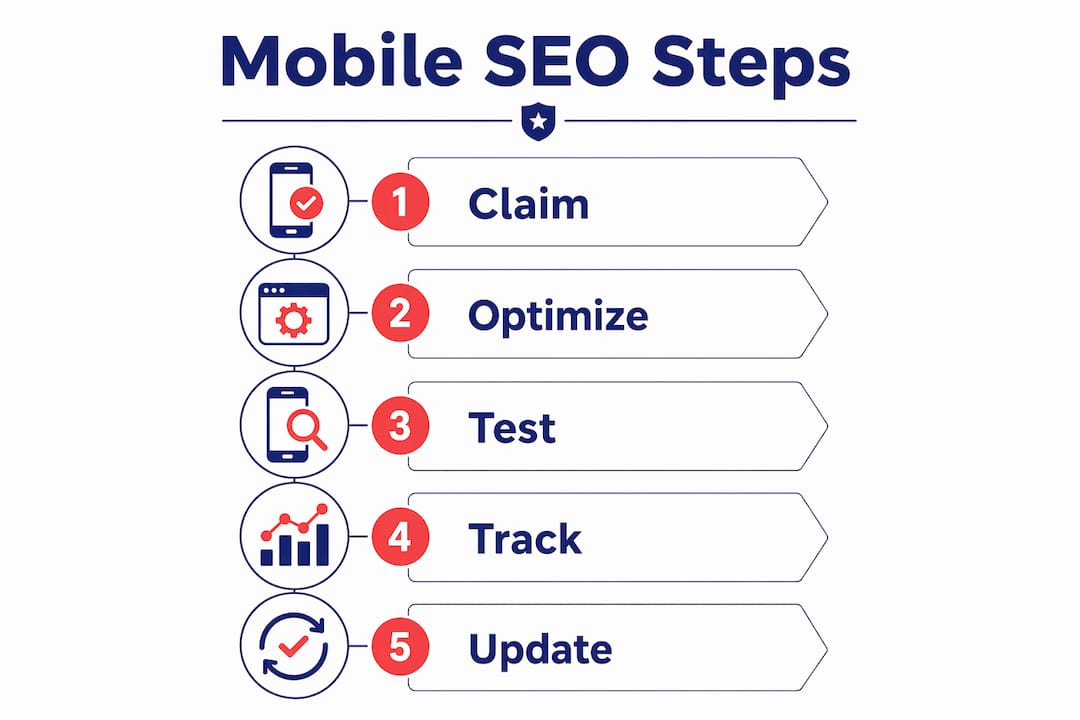 Mobile SEO Steps

1 Claim

2 Optimize

3 Test

4 Track

5 Update